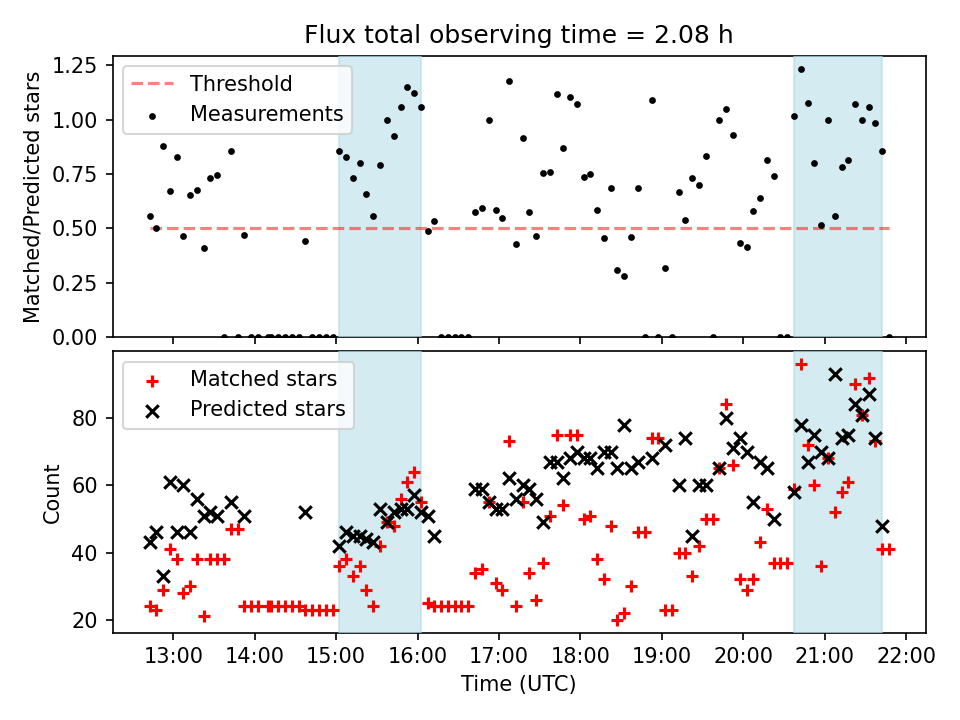 Flux total observing time = 2.08 h

Threshold
Measurements

Matched/Predicted stars

1.25
1.00
0.75
0.50
0.25
0.00

Matched stars
Predicted stars

Count

80
60
40
20

13:00
14:00
15:00
16:00
17:00
18:00
19:00
20:00
21:00
22:00

Time (UTC)